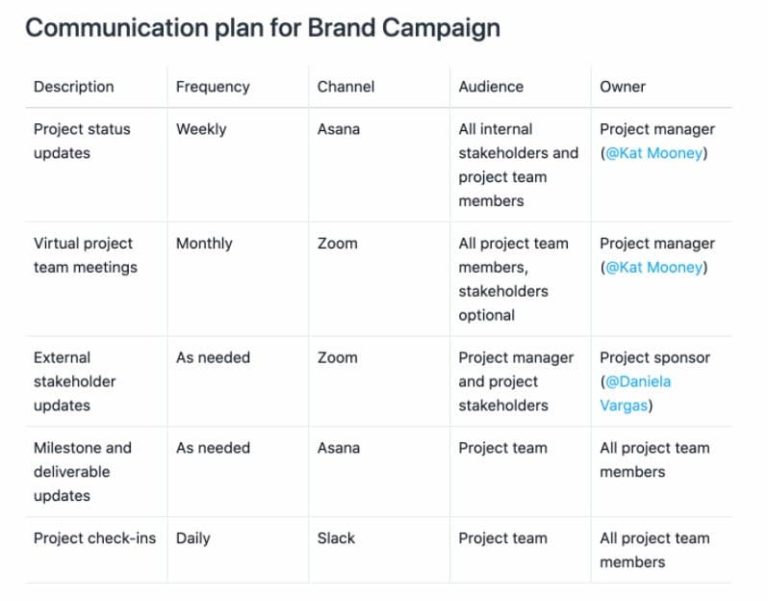 Communication plan for Brand Campaign

| Description | Frequency | Channel | Audience | Owner |
|---|---|---|---|---|
| Project status updates | Weekly | Asana | All internal stakeholders and project team members | Project manager (@Kat Mooney) |
| Virtual project team meetings | Monthly | Zoom | All project team members, stakeholders optional | Project manager (@Kat Mooney) |
| External stakeholder updates | As needed | Zoom | Project manager and project stakeholders | Project sponsor (@Daniela Vargas) |
| Milestone and deliverable updates | As needed | Asana | Project team | All project team members |
| Project check-ins | Daily | Slack | Project team | All project team members |